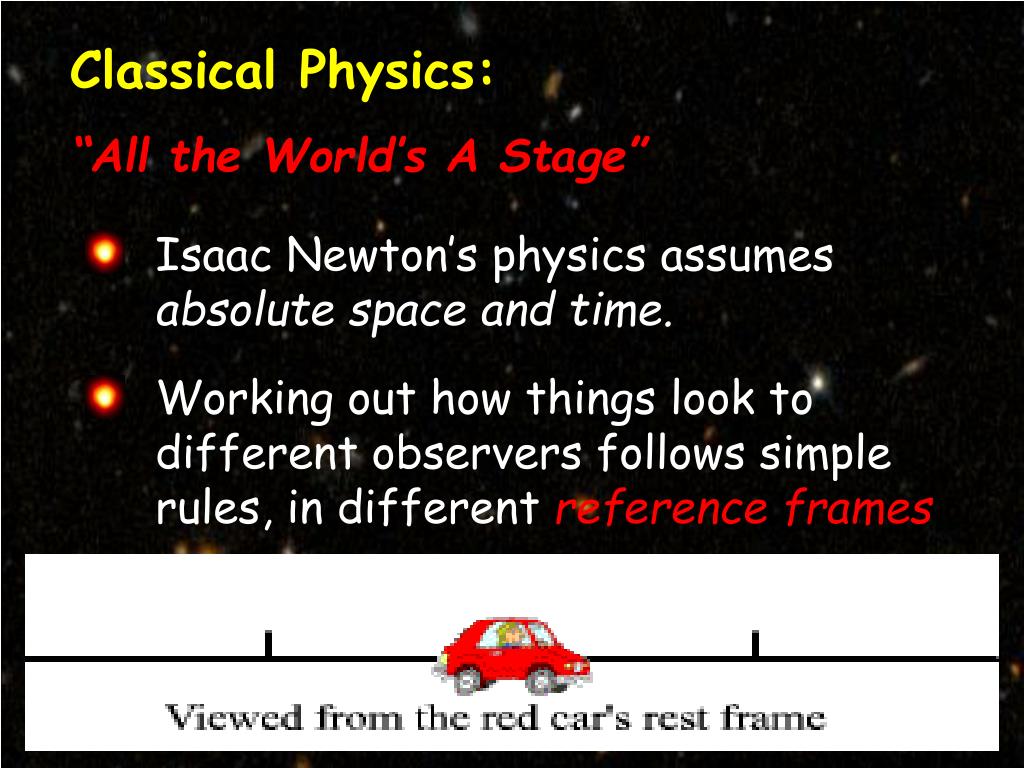 Classical Physics:

“All the World’s A Stage”

Isaac Newton’s physics assumes absolute space and time.

Working out how things look to different observers follows simple rules, in different reference frames

Viewed from the red car's rest frame